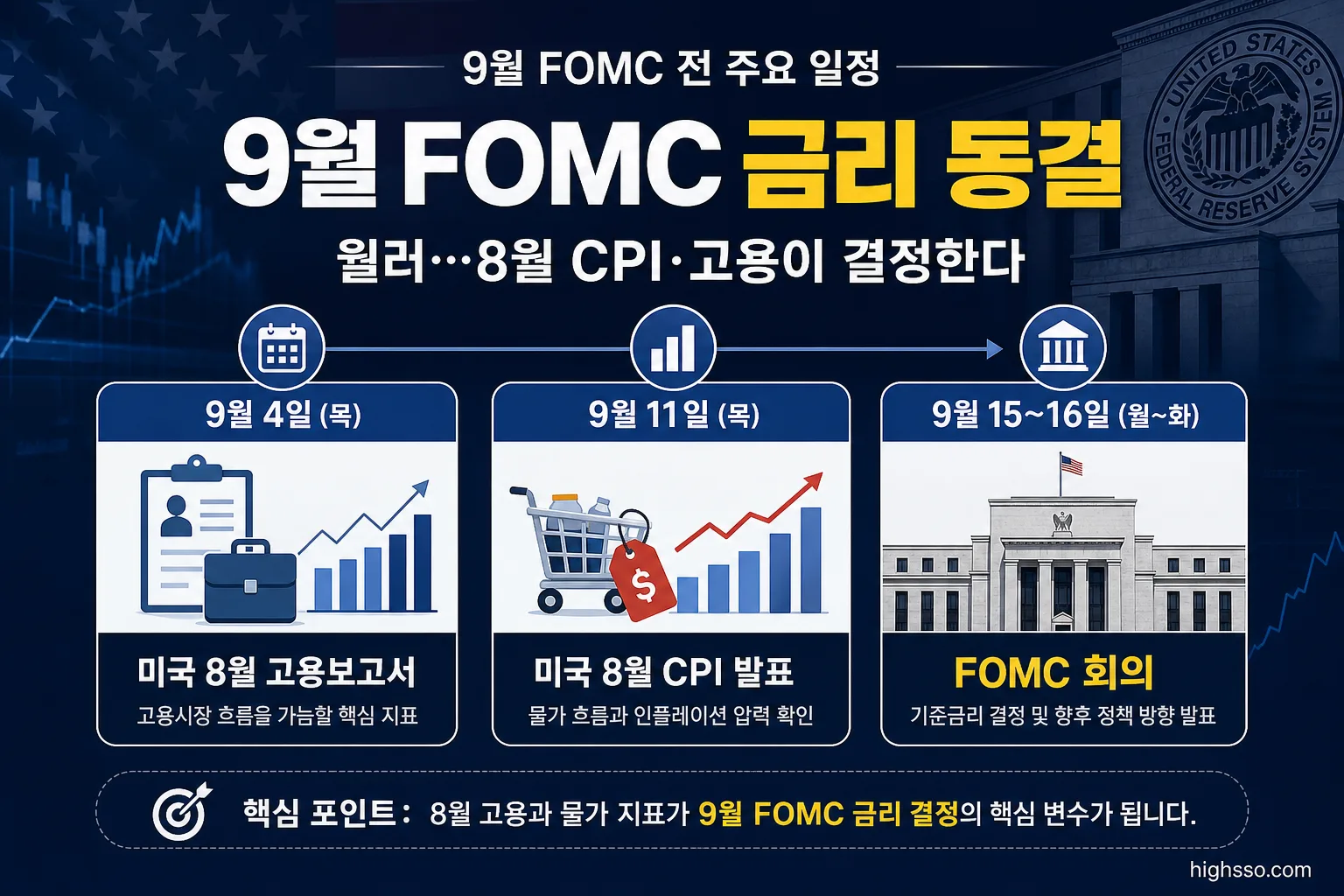 9월 FOMC 전 주요 일정

9월 FOMC 금리 동결

월러…8월 CPI·고용이 결정한다

UNITED STATES FEDERAL RESERVE SYSTEM

9월 4일 (목)

미국 8월 고용보고서

고용시장 흐름을 가늠할 핵심 지표

9월 11일 (목)

$

미국 8월 CPI 발표

물가 흐름과 인플레이션 압력 확인

9월 15~16일 (월~화)

FOMC 회의

기준금리 결정 및 향후 정책 방향 발표

핵심 포인트: 8월 고용과 물가 지표가 9월 FOMC 금리 결정의 핵심 변수가 됩니다.

highsso.com